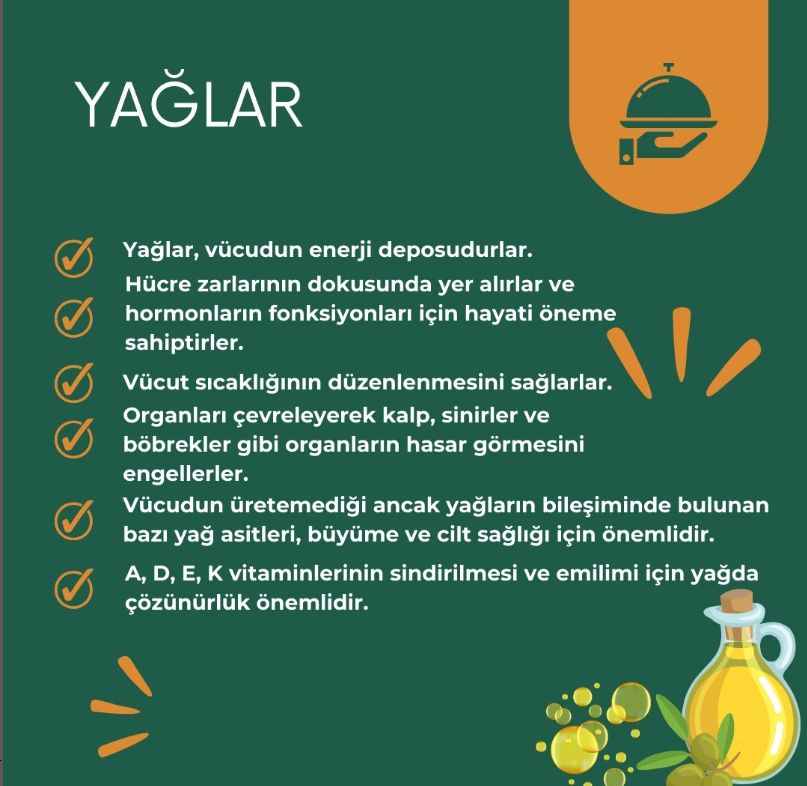 YAĞLAR

Yağlar, vücudun enerji deposudurlar.

Hücre zarlarının dokusunda yer alırlar ve hormonların fonksiyonları için hayati öneme sahiptirler.

Vücut sıcaklığının düzenlenmesini sağlarlar.

Organları çevreleyerek kalp, sinirler ve böbrekler gibi organların hasar görmesini engellerler.

Vücudun üretemediği ancak yağların bileşiminde bulunan bazı yağ asitleri, büyüme ve cilt sağlığı için önemlidir.

A, D, E, K vitaminlerinin sindirilmesi ve emilimi için yağda çözünürlük önemlidir.